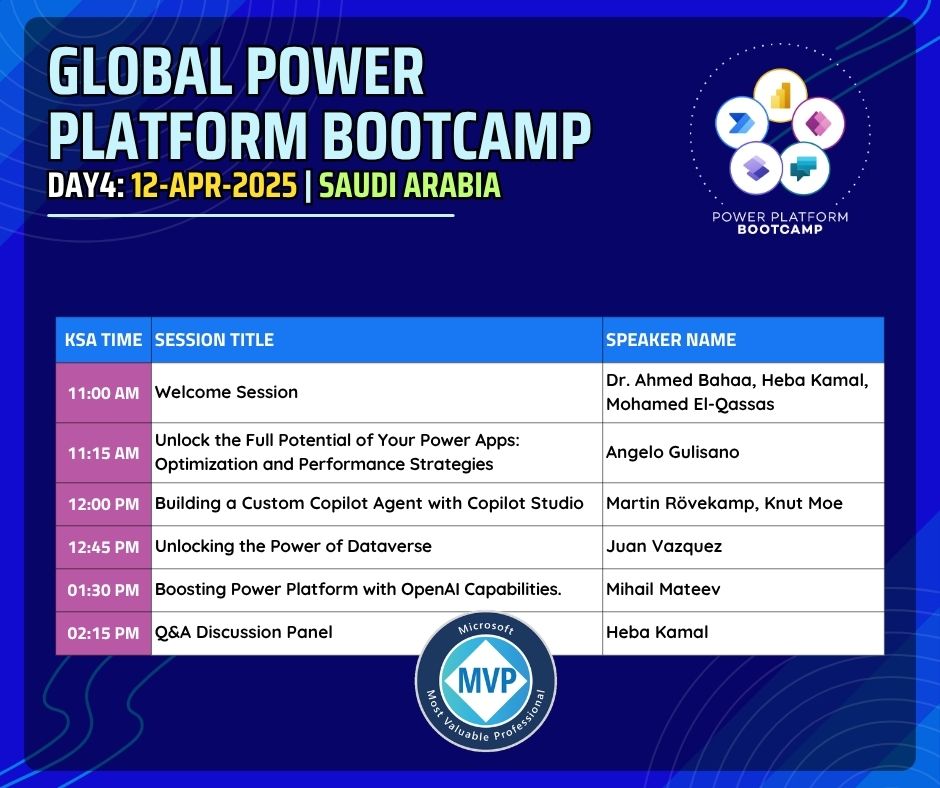 GLOBAL POWER PLATFORM BOOTCAMP
DAY4: 12-APR-2025 | SAUDI ARABIA

POWER PLATFORM BOOTCAMP

| KSA TIME | SESSION TITLE | SPEAKER NAME |
|---|---|---|
| 11:00 AM | Welcome Session | Dr. Ahmed Bahaa, Heba Kamal, Mohamed El-Qassas |
| 11:15 AM | Unlock the Full Potential of Your Power Apps: Optimization and Performance Strategies | Angelo Gulisano |
| 12:00 PM | Building a Custom Copilot Agent with Copilot Studio | Martin Rövekamp, Knut Moe |
| 12:45 PM | Unlocking the Power of Dataverse | Juan Vazquez |
| 01:30 PM | Boosting Power Platform with OpenAI Capabilities. | Mihail Mateev |
| 02:15 PM | Q&A Discussion Panel | Heba Kamal |

Microsoft
MVP
Most Valuable Professional